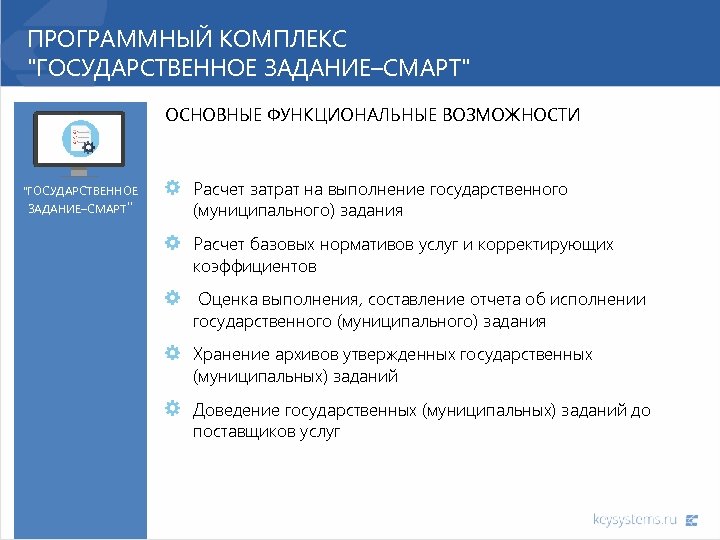 ПРОГРАММНЫЙ КОМПЛЕКС "ГОСУДАРСТВЕННОЕ ЗАДАНИЕ–СМАРТ"

"ГОСУДАРСТВЕННОЕ ЗАДАНИЕ–СМАРТ"

ОСНОВНЫЕ ФУНКЦИОНАЛЬНЫЕ ВОЗМОЖНОСТИ

Расчет затрат на выполнение государственного (муниципального) задания

Расчет базовых нормативов услуг и корректирующих коэффициентов

Оценка выполнения, составление отчета об исполнении государственного (муниципального) задания

Хранение архивов утвержденных государственных (муниципальных) заданий

Доведение государственных (муниципальных) заданий до поставщиков услуг

keysystems.ru